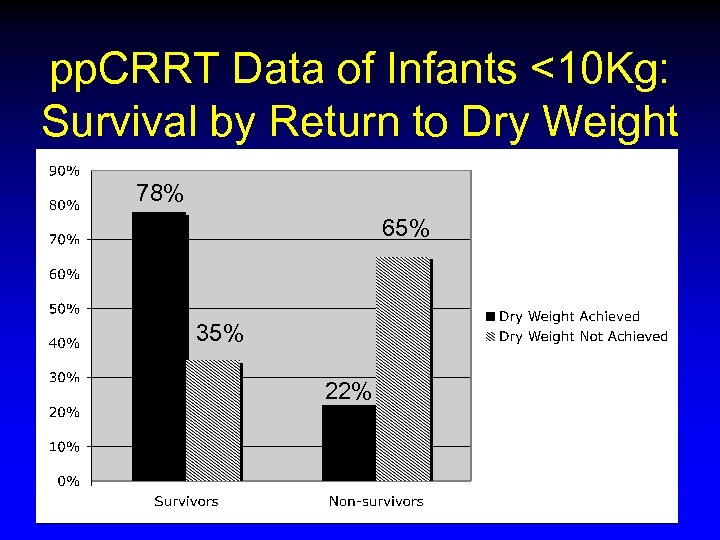 ppCRRT Data of Infants <10Kg: Survival by Return to Dry Weight

90%
80%
70%
60%
50%
40%
30%
20%
10%
0%

78%
35%
22%
65%

Survivors
Non-survivors

Dry Weight Achieved
Dry Weight Not Achieved